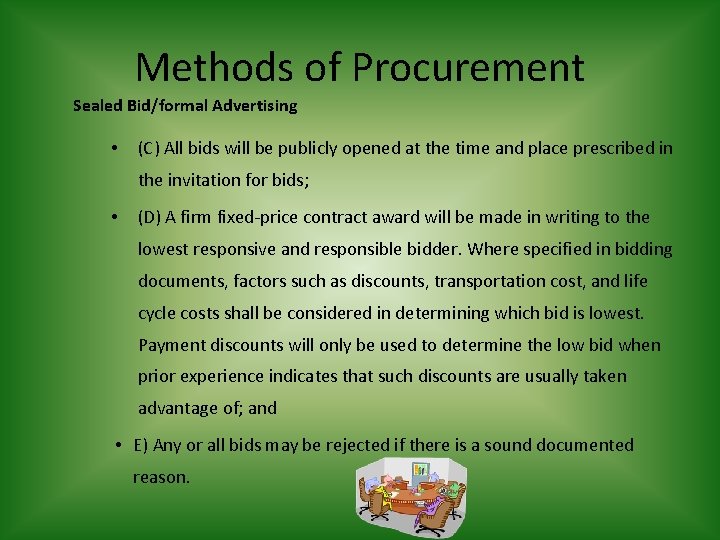 Methods of Procurement

Sealed Bid/formal Advertising

• (C) All bids will be publicly opened at the time and place prescribed in the invitation for bids;

• (D) A firm fixed-price contract award will be made in writing to the lowest responsive and responsible bidder. Where specified in bidding documents, factors such as discounts, transportation cost, and life cycle costs shall be considered in determining which bid is lowest. Payment discounts will only be used to determine the low bid when prior experience indicates that such discounts are usually taken advantage of; and

• E) Any or all bids may be rejected if there is a sound documented reason.